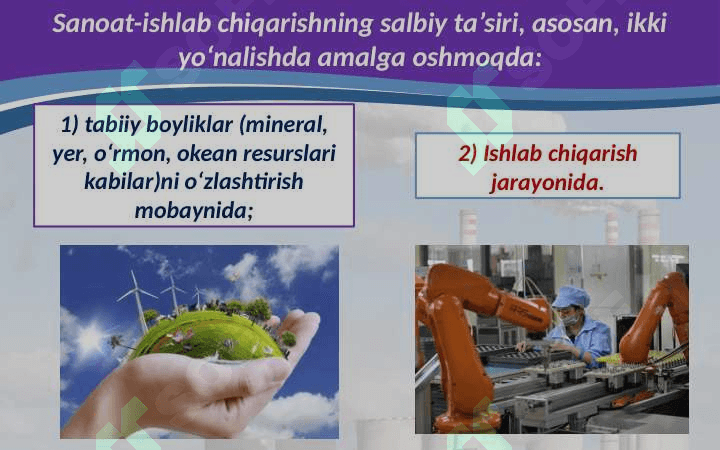 Sanoat-ishlab chiqarishning salbiy ta’siri, asosan, ikki yo‘nalishda amalga oshmoqda:

1) tabiiy boyliklar (mineral, yer, o‘rmon, okean resurslari kabilar)ni o‘zlashtirish mobaynida;

2) Ishlab chiqarish jarayonida.